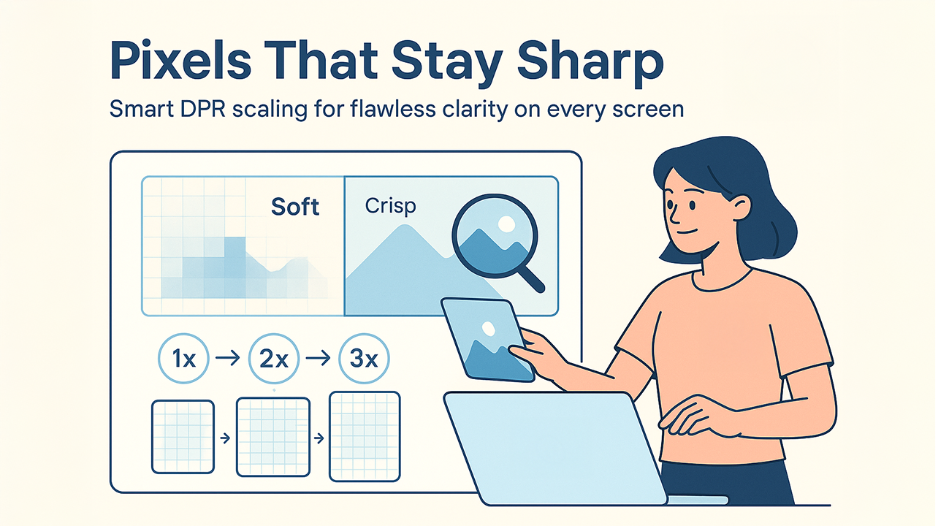 Pixels That Stay Sharp

Smart DPR scaling for flawless clarity on every screen

Soft

Crisp

1x → 2x → 3x